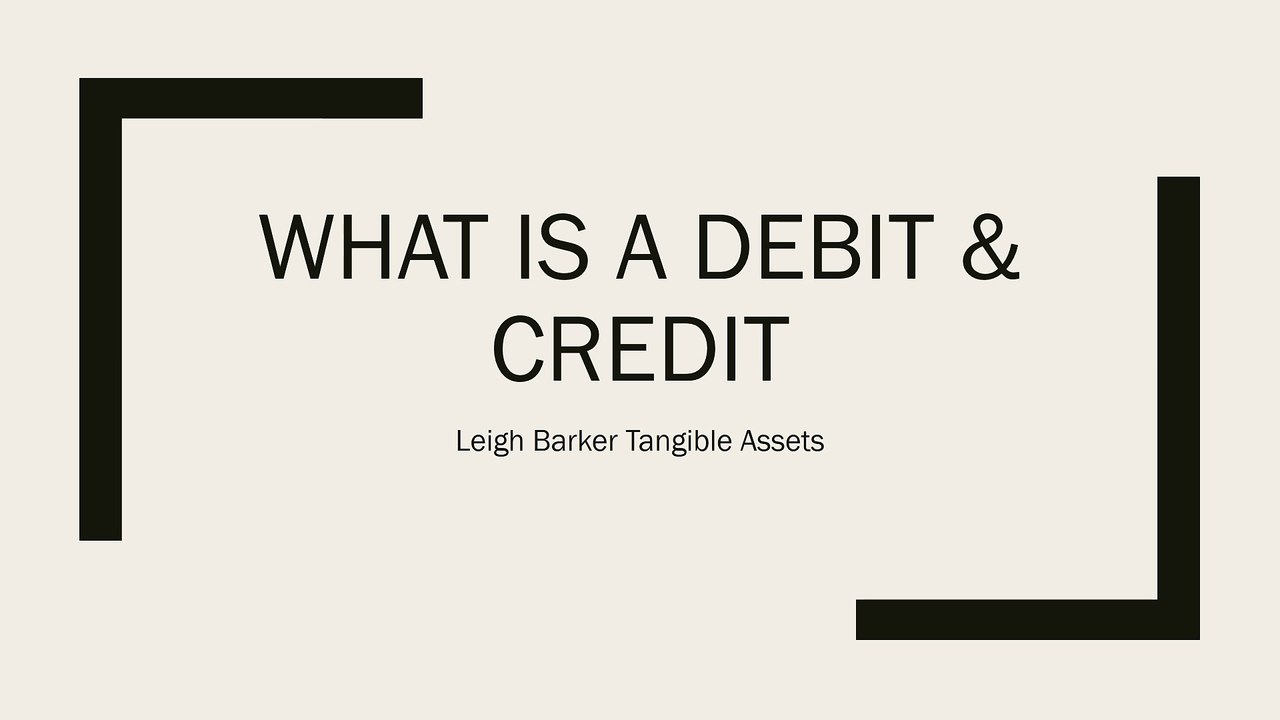 WHAT IS A DEBIT & CREDIT

Leigh Barker Tangible Assets